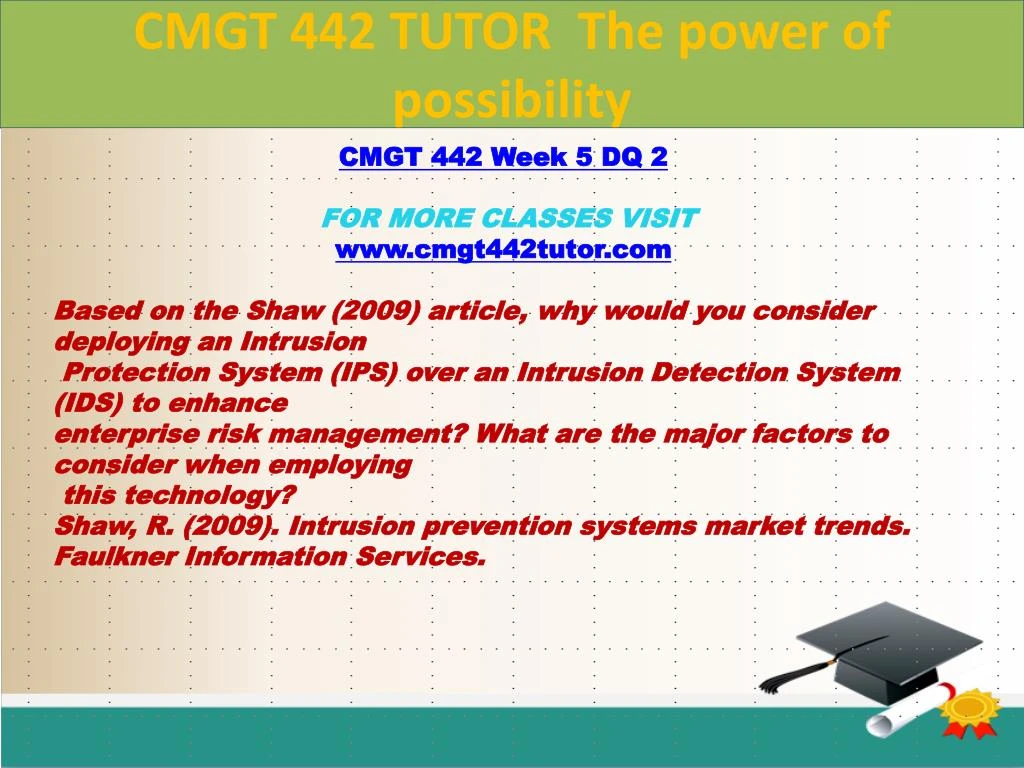 CMGT 442 TUTOR The power of possibility

CMGT 442 Week 5 DQ 2

FOR MORE CLASSES VISIT
www.cmgt442tutor.com

Based on the Shaw (2009) article, why would you consider deploying an Intrusion Protection System (IPS) over an Intrusion Detection System (IDS) to enhance enterprise risk management? What are the major factors to consider when employing this technology?
Shaw, R. (2009). Intrusion prevention systems market trends. Faulkner Information Services.